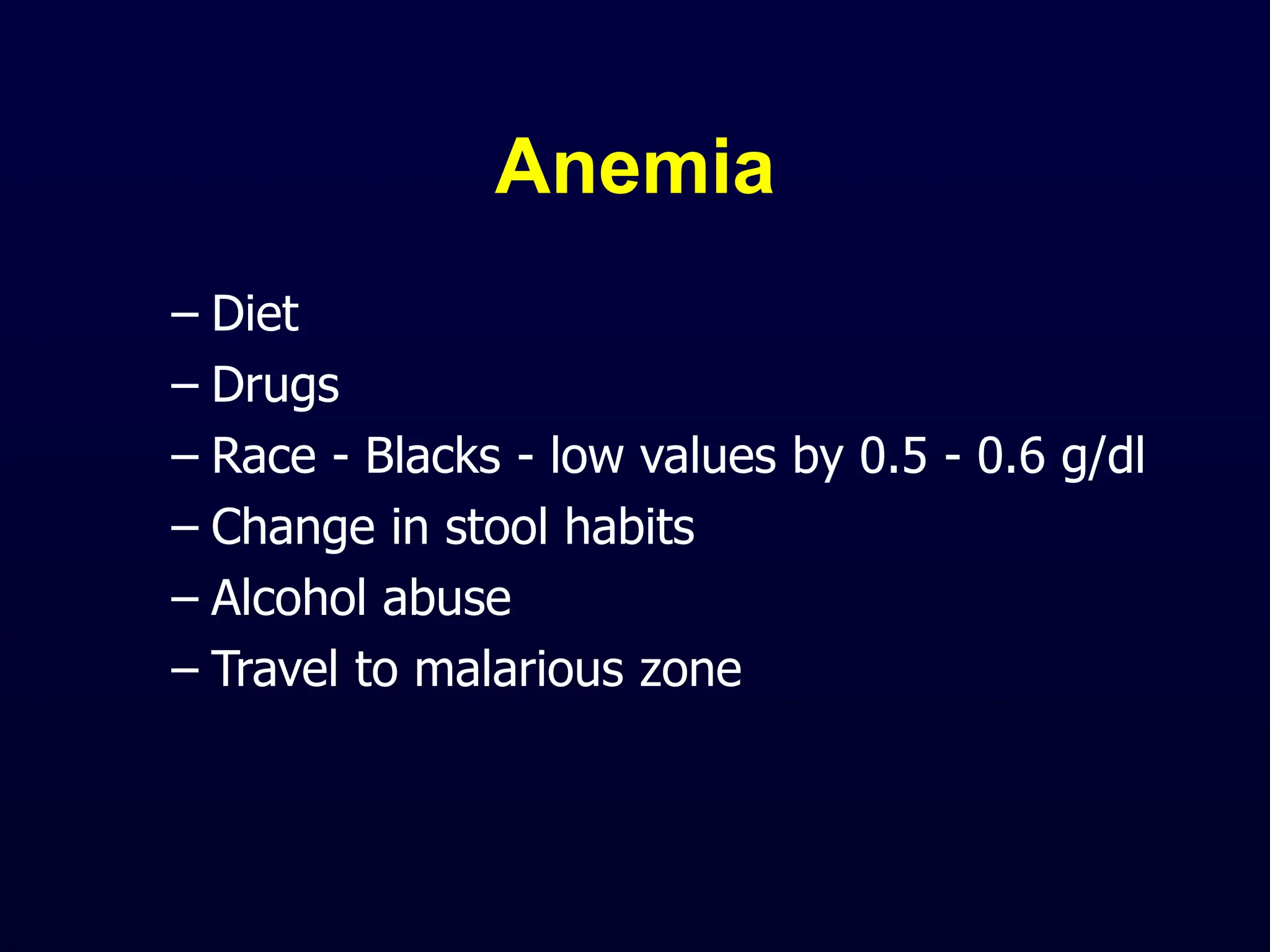 Anemia

– Diet
– Drugs
– Race - Blacks - low values by 0.5 - 0.6 g/dl
– Change in stool habits
– Alcohol abuse
– Travel to malarious zone